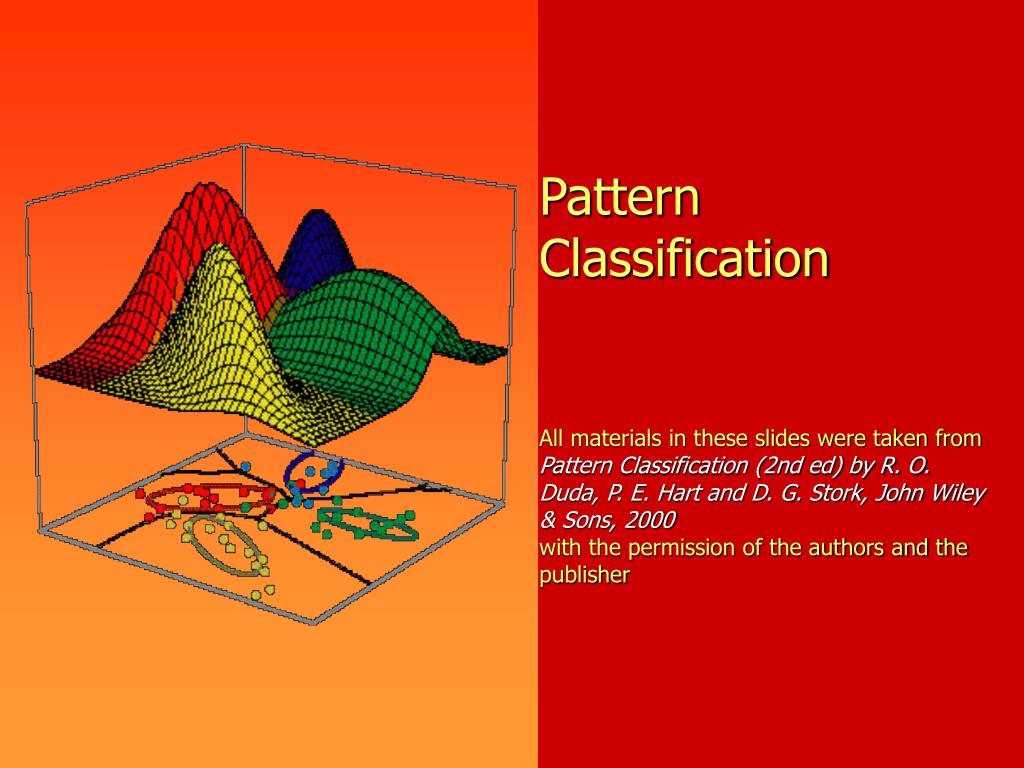 Pattern Classification

All materials in these slides were taken from Pattern Classification (2nd ed) by R. O. Duda, P. E. Hart and D. G. Stork, John Wiley & Sons, 2000
with the permission of the authors and the publisher